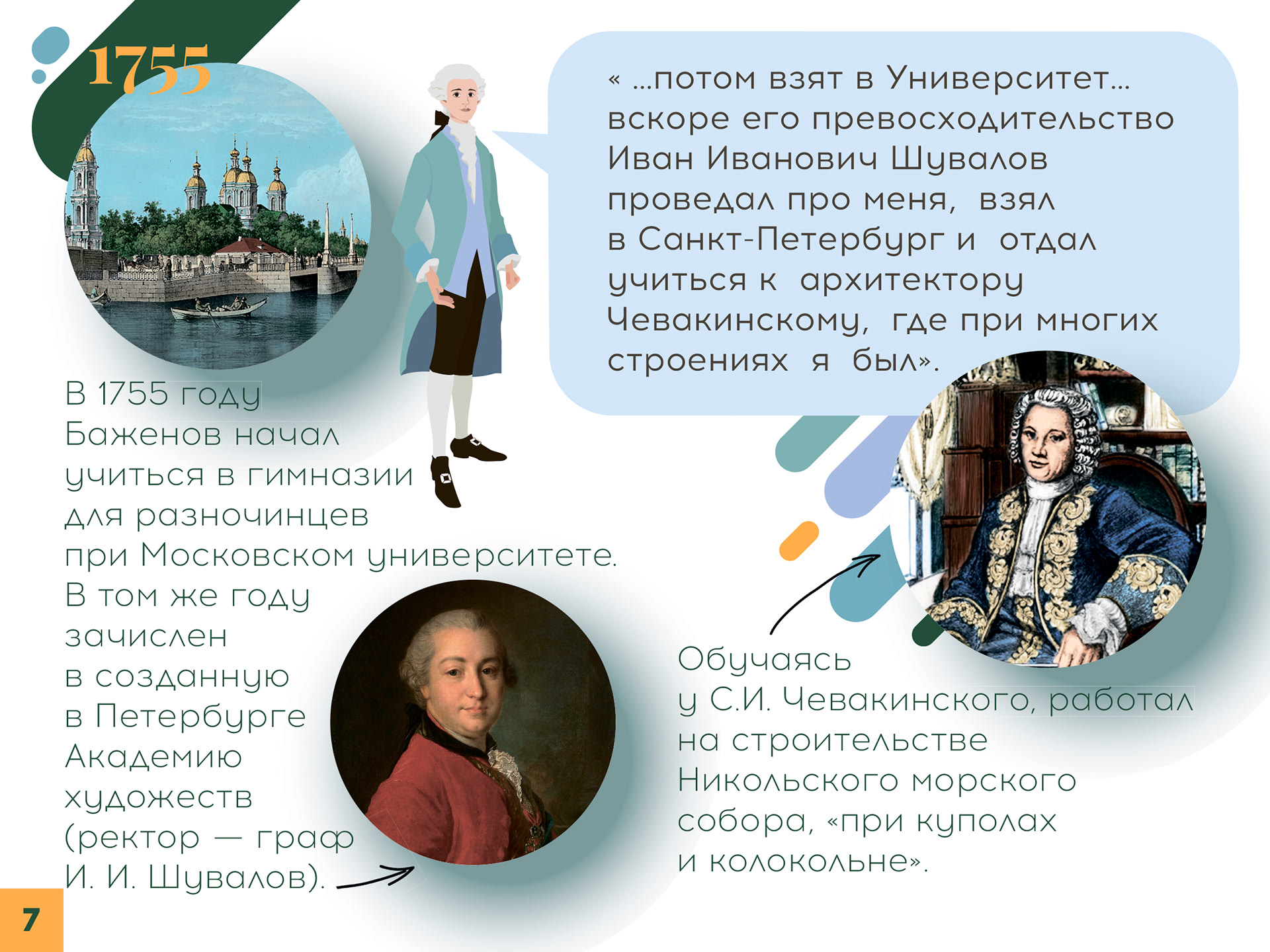 1755

« ...потом взят в Университет... вскоре его превосходительство Иван Иванович Шувалов проведал про меня, взял в Санкт-Петербург и отдал учиться к архитектору Чевакинскому, где при многих строениях я был».

В 1755 году Баженов начал учиться в гимназии для разночинцев при Московском университете. В том же году зачислен в созданную в Петербурге Академию художеств (ректор — граф И. И. Шувалов).

Обучаясь у С.И. Чевакинского, работал на строительстве Никольского морского собора, «при куполах и колокольне».

7